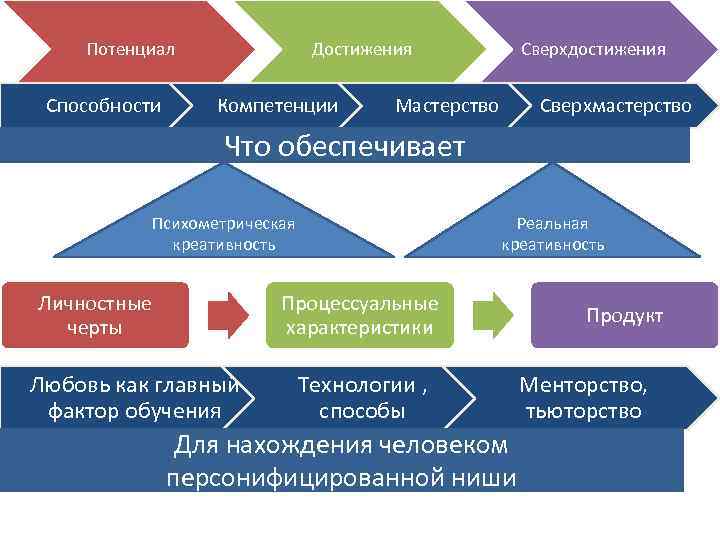 Потенциал
Достижения
Сверхдостижения

Способности
Компетенции
Мастерство
Сверхмастерство

Что обеспечивает

Психометрическая креативность

Реальная креативность

Личностные черты

Процессуальные характеристики

Продукт

Любовь как главный фактор обучения

Технологии , способы

Менторство, тьюторство

Для нахождения человеком персонифицированной ниши